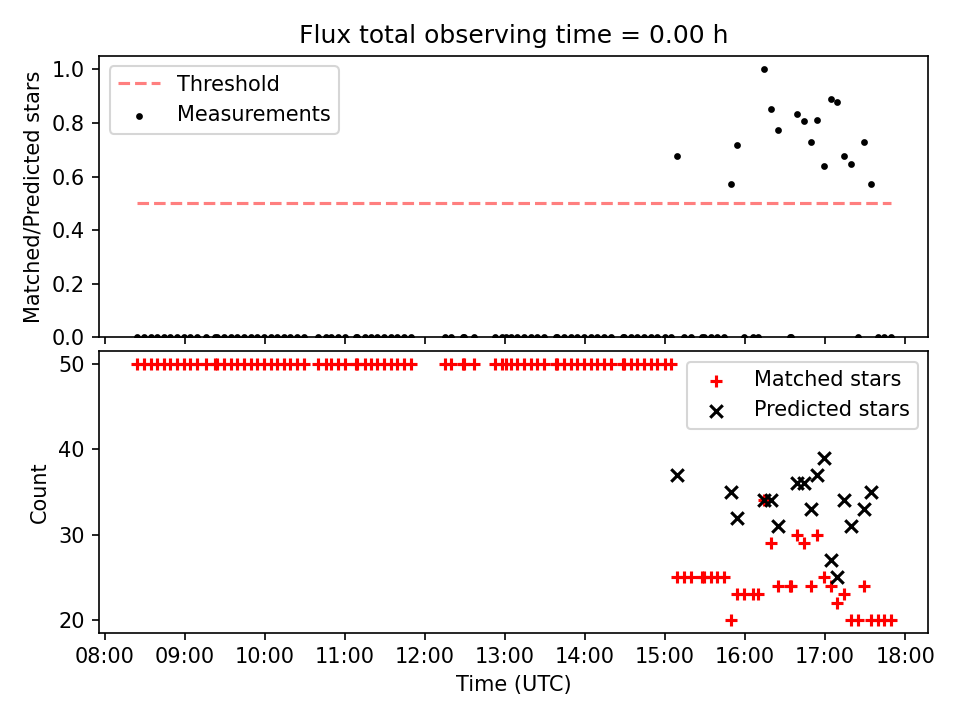 Flux total observing time = 0.00 h

Threshold
Measurements

Matched/Predicted stars

1.0
0.8
0.6
0.4
0.2
0.0

Matched stars
Predicted stars

Count

50
40
30
20

08:00 09:00 10:00 11:00 12:00 13:00 14:00 15:00 16:00 17:00 18:00

Time (UTC)